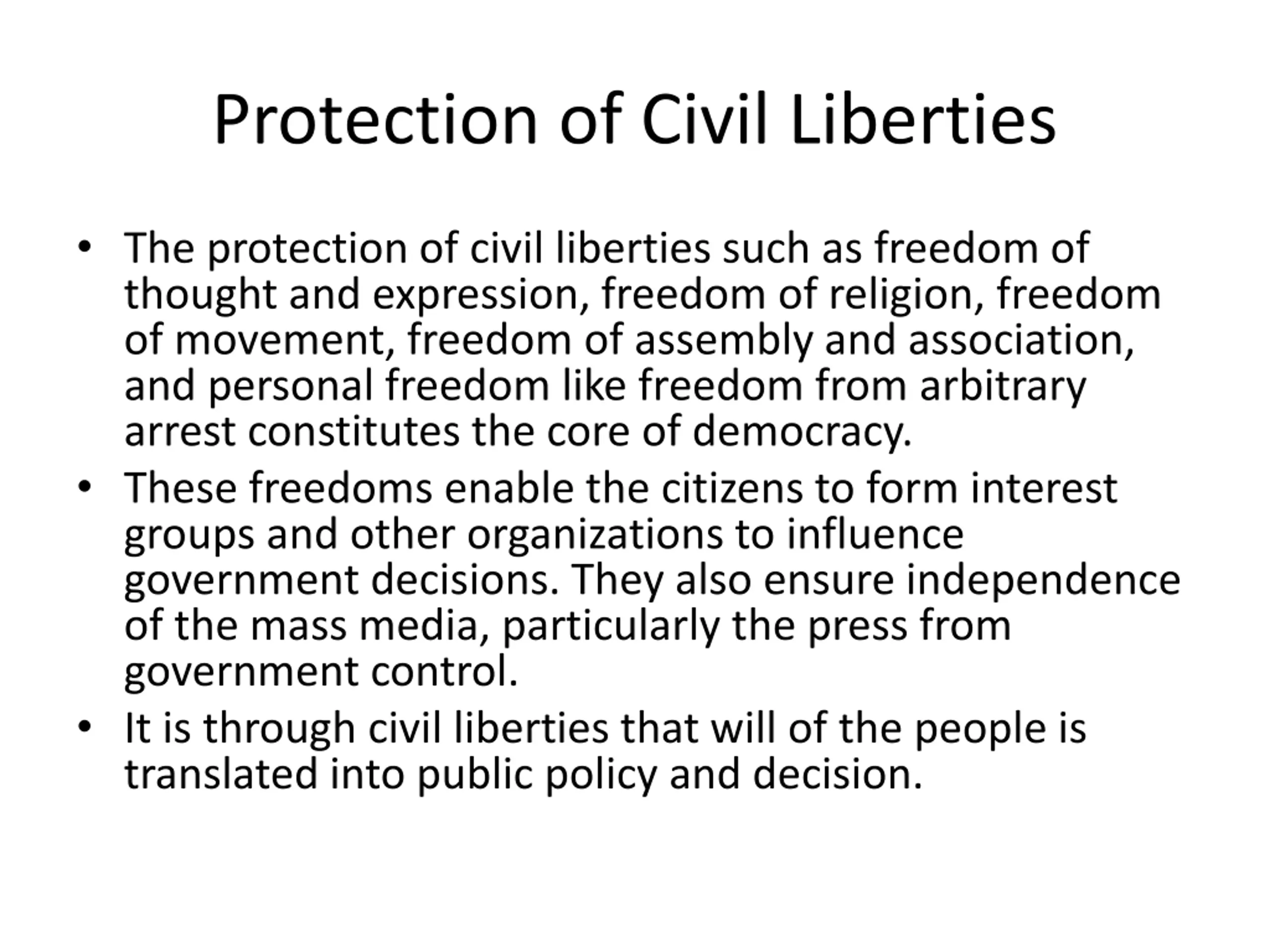 Protection of Civil Liberties

• The protection of civil liberties such as freedom of thought and expression, freedom of religion, freedom of movement, freedom of assembly and association, and personal freedom like freedom from arbitrary arrest constitutes the core of democracy.

• These freedoms enable the citizens to form interest groups and other organizations to influence government decisions. They also ensure independence of the mass media, particularly the press from government control.

• It is through civil liberties that will of the people is translated into public policy and decision.